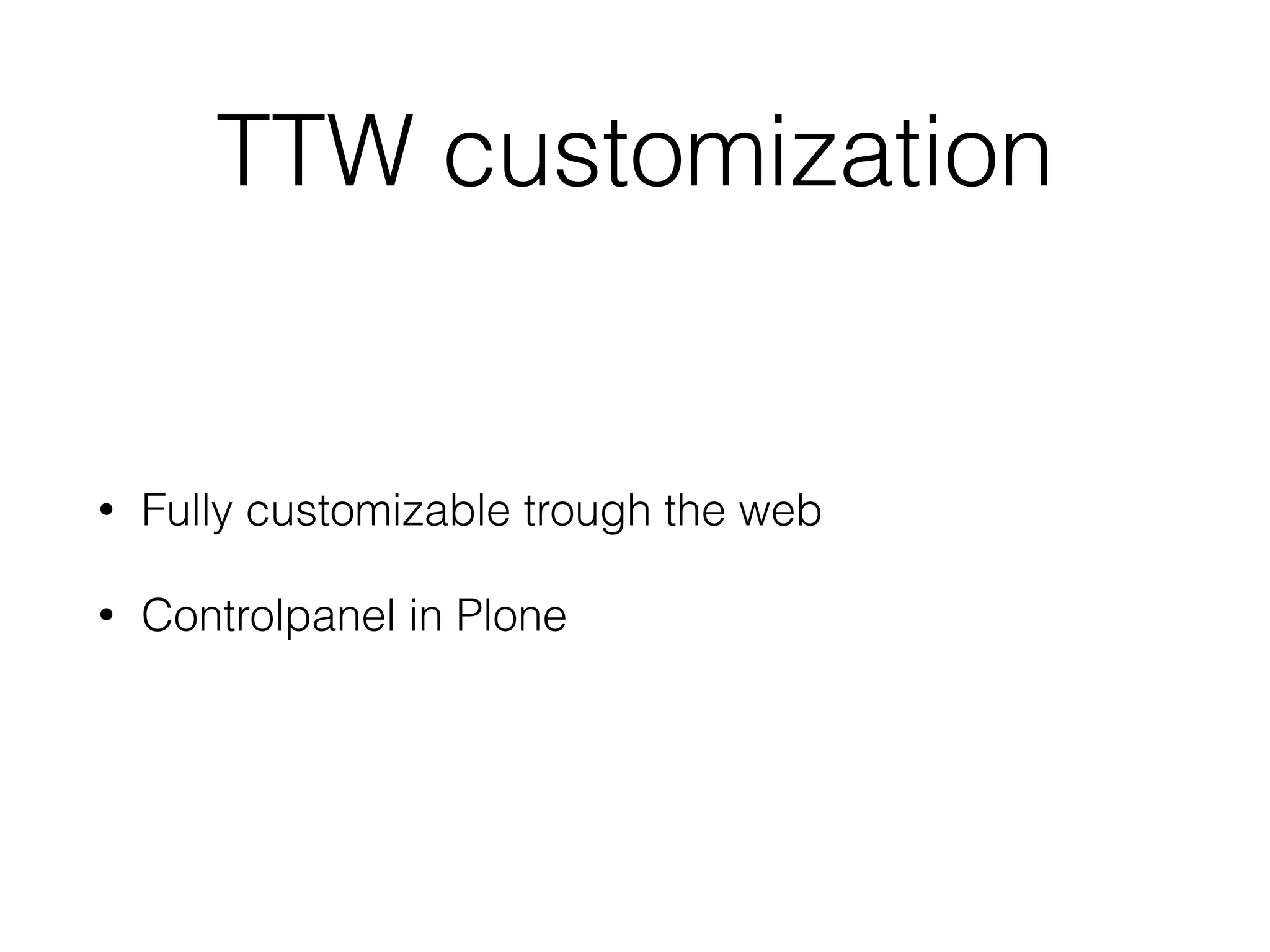 TTW customization

• Fully customizable trough the web

• Controlpanel in Plone